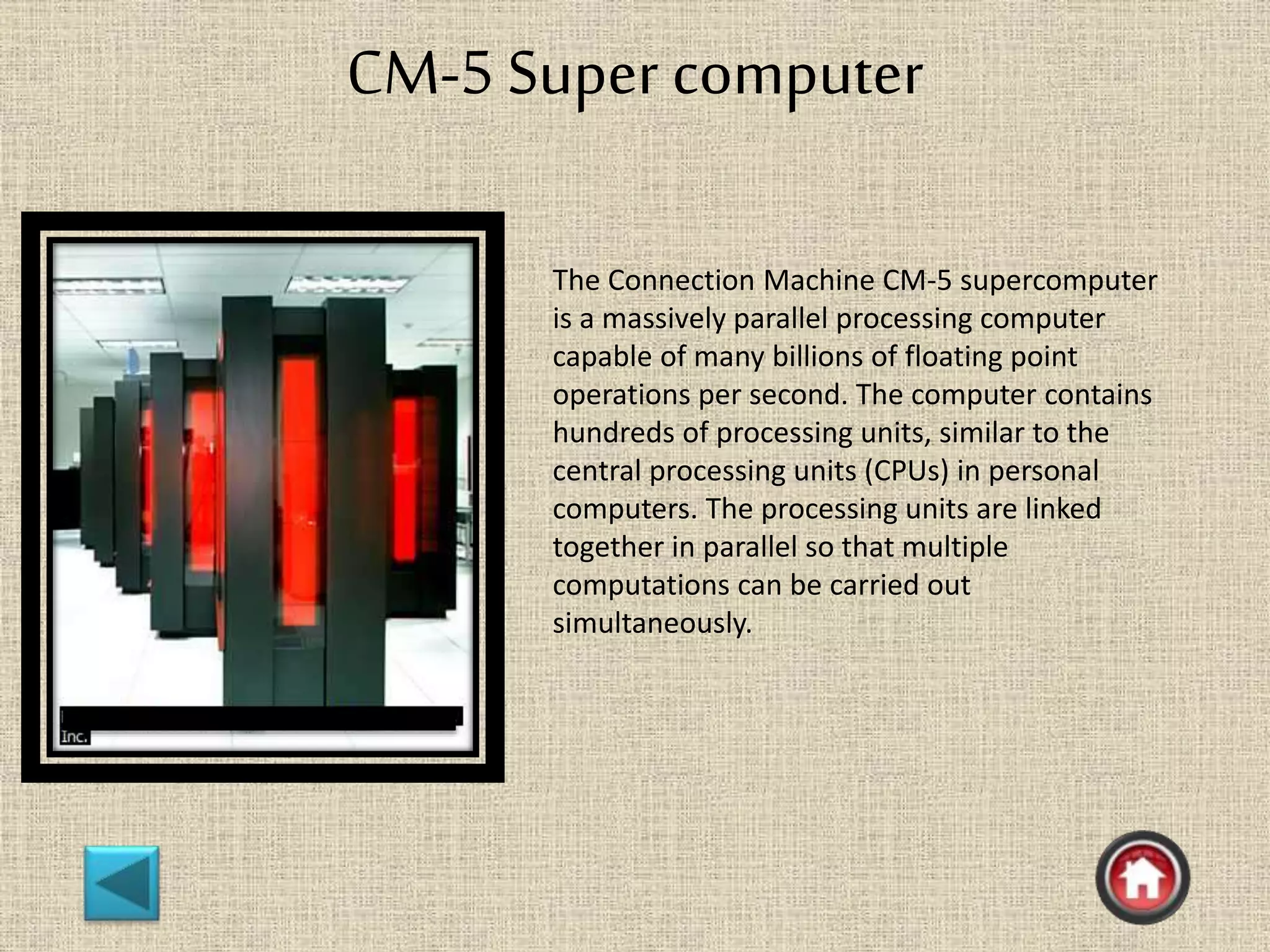 CM-5 Super computer

Inc.

The Connection Machine CM-5 supercomputer is a massively parallel processing computer capable of many billions of floating point operations per second. The computer contains hundreds of processing units, similar to the central processing units (CPUs) in personal computers. The processing units are linked together in parallel so that multiple computations can be carried out simultaneously.